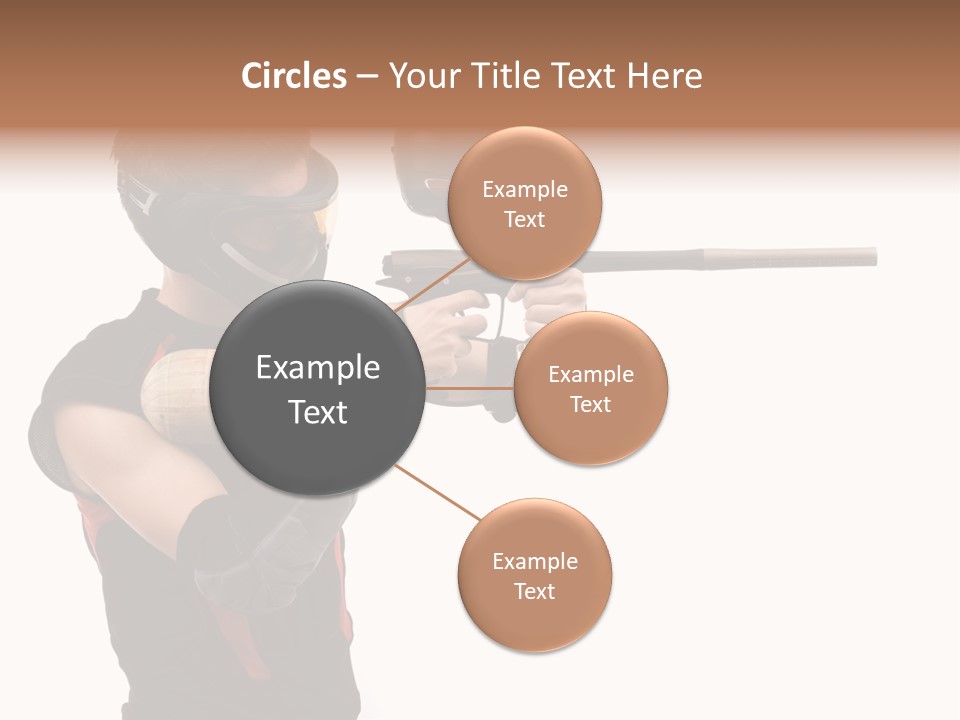 Circles – Your Title Text Here

Example Text

Example Text

Example Text

Example Text